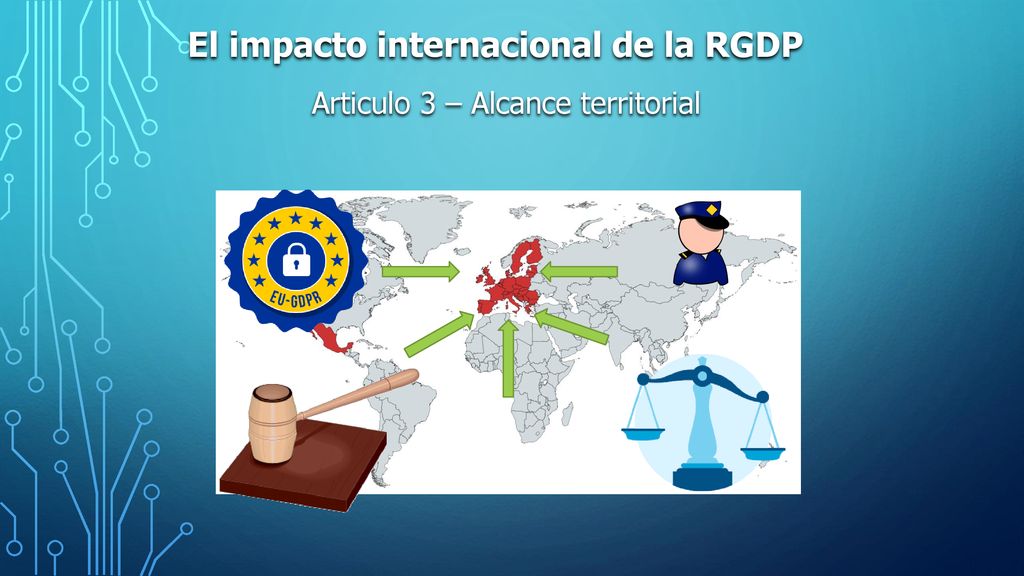 El impacto internacional de la RGDP

Articulo 3 – Alcance territorial

EU-GDPR